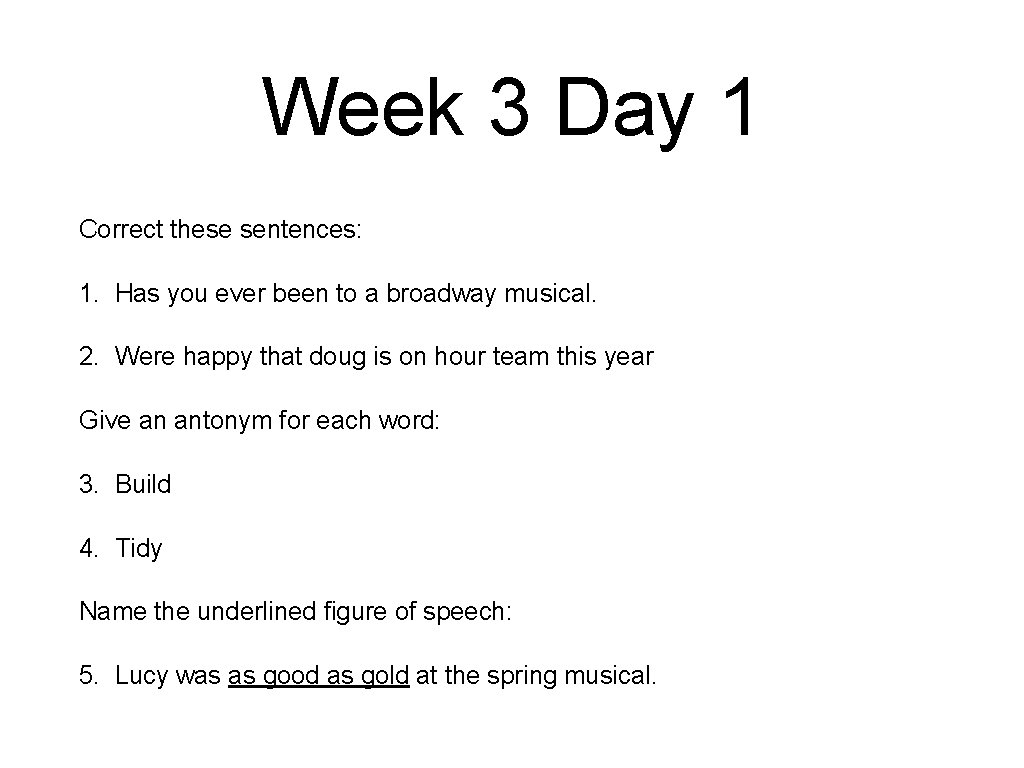 Week 3 Day 1

Correct these sentences:

1. Has you ever been to a broadway musical.

2. Were happy that doug is on hour team this year

Give an antonym for each word:

3. Build

4. Tidy

Name the underlined figure of speech:

5. Lucy was as good as gold at the spring musical.